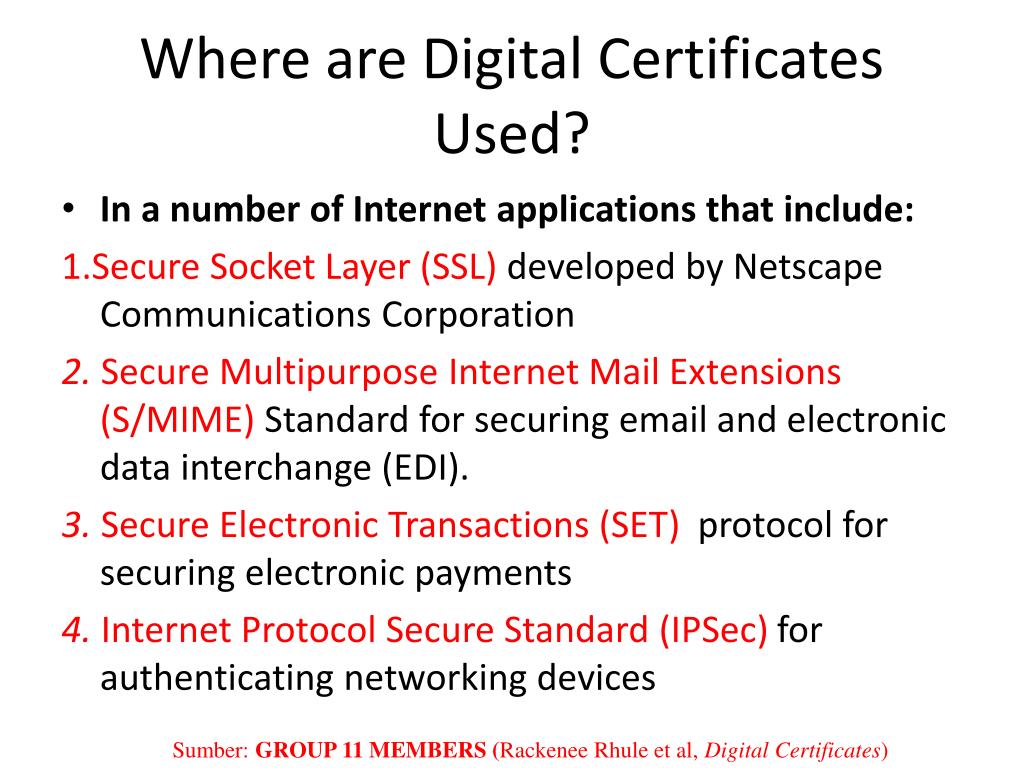 Where are Digital Certificates Used?

• In a number of Internet applications that include:

1.Secure Socket Layer (SSL) developed by Netscape Communications Corporation

2. Secure Multipurpose Internet Mail Extensions (S/MIME) Standard for securing email and electronic data interchange (EDI).

3. Secure Electronic Transactions (SET) protocol for securing electronic payments

4. Internet Protocol Secure Standard (IPSec) for authenticating networking devices

Sumber: GROUP 11 MEMBERS (Rackenee Rhule et al, Digital Certificates)